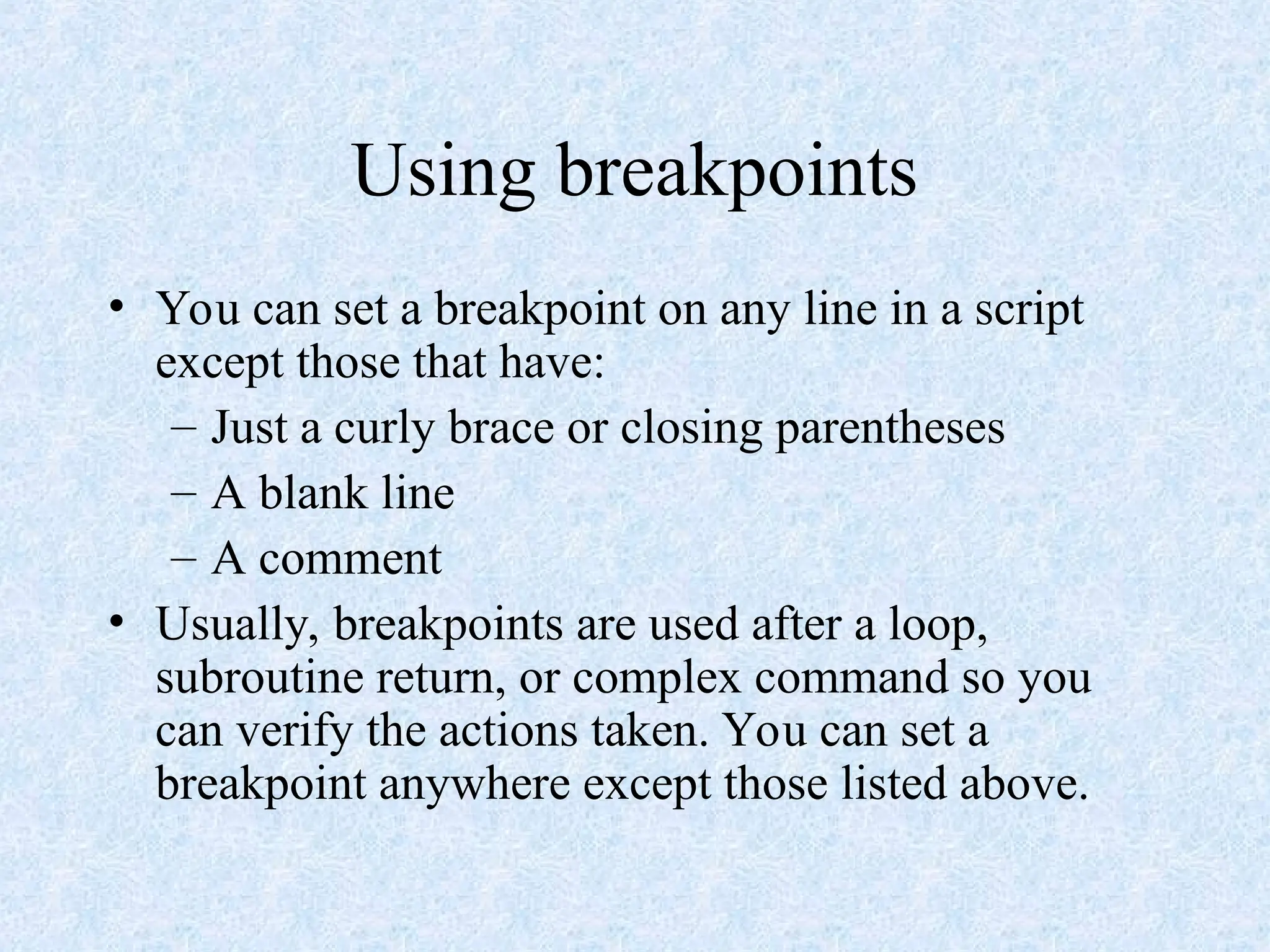 Using breakpoints

• You can set a breakpoint on any line in a script except those that have:
– Just a curly brace or closing parentheses
– A blank line
– A comment
• Usually, breakpoints are used after a loop, subroutine return, or complex command so you can verify the actions taken. You can set a breakpoint anywhere except those listed above.